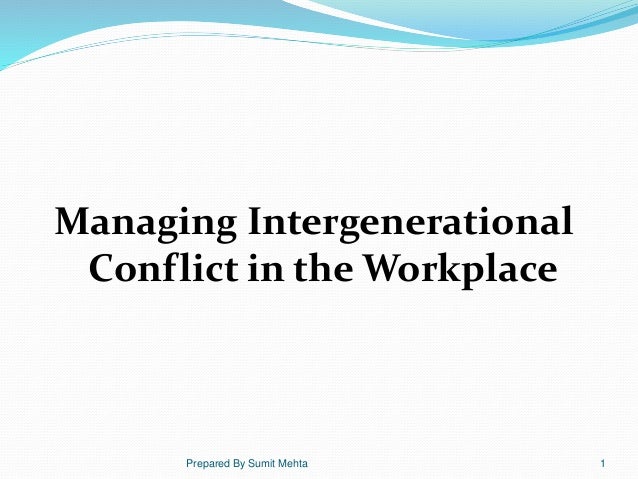 Managing Intergenerational Conflict in the Workplace

Prepared By Sumit Mehta

1